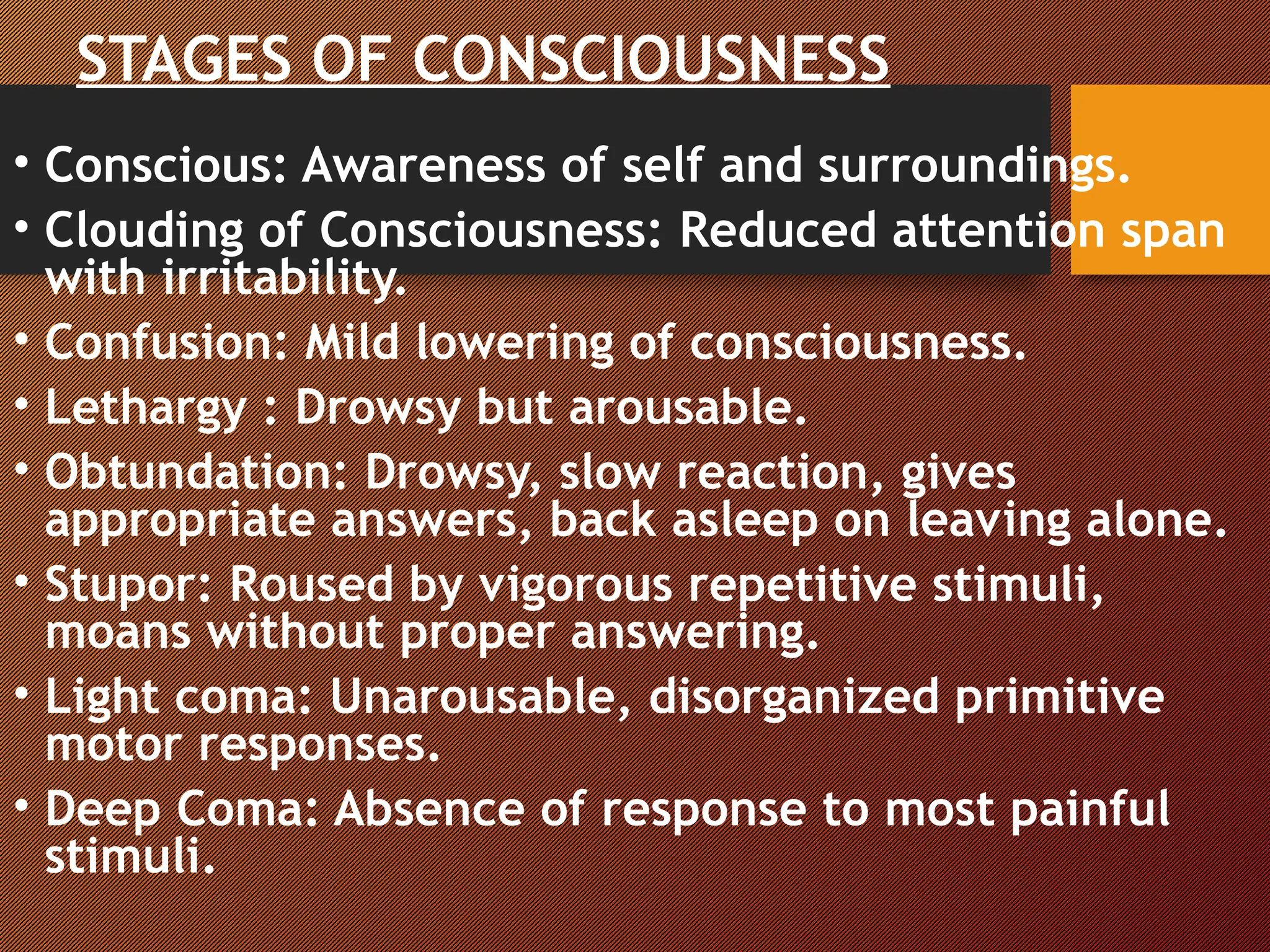 STAGES OF CONSCIOUSNESS

• Conscious: Awareness of self and surroundings.
• Clouding of Consciousness: Reduced attention span with irritability.
• Confusion: Mild lowering of consciousness.
• Lethargy : Drowsy but arousable.
• Obtundation: Drowsy, slow reaction, gives appropriate answers, back asleep on leaving alone.
• Stupor: Roused by vigorous repetitive stimuli, moans without proper answering.
• Light coma: Unarousable, disorganized primitive motor responses.
• Deep Coma: Absence of response to most painful stimuli.